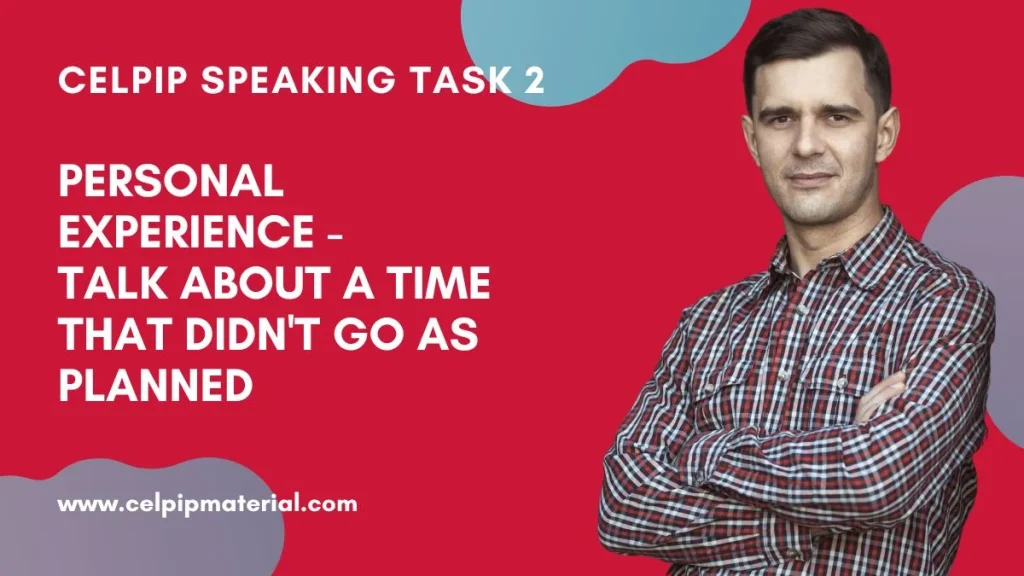 CELPIP SPEAKING TASK 2

PERSONAL EXPERIENCE - TALK ABOUT A TIME THAT DIDN'T GO AS PLANNED

www.celpipmaterial.com